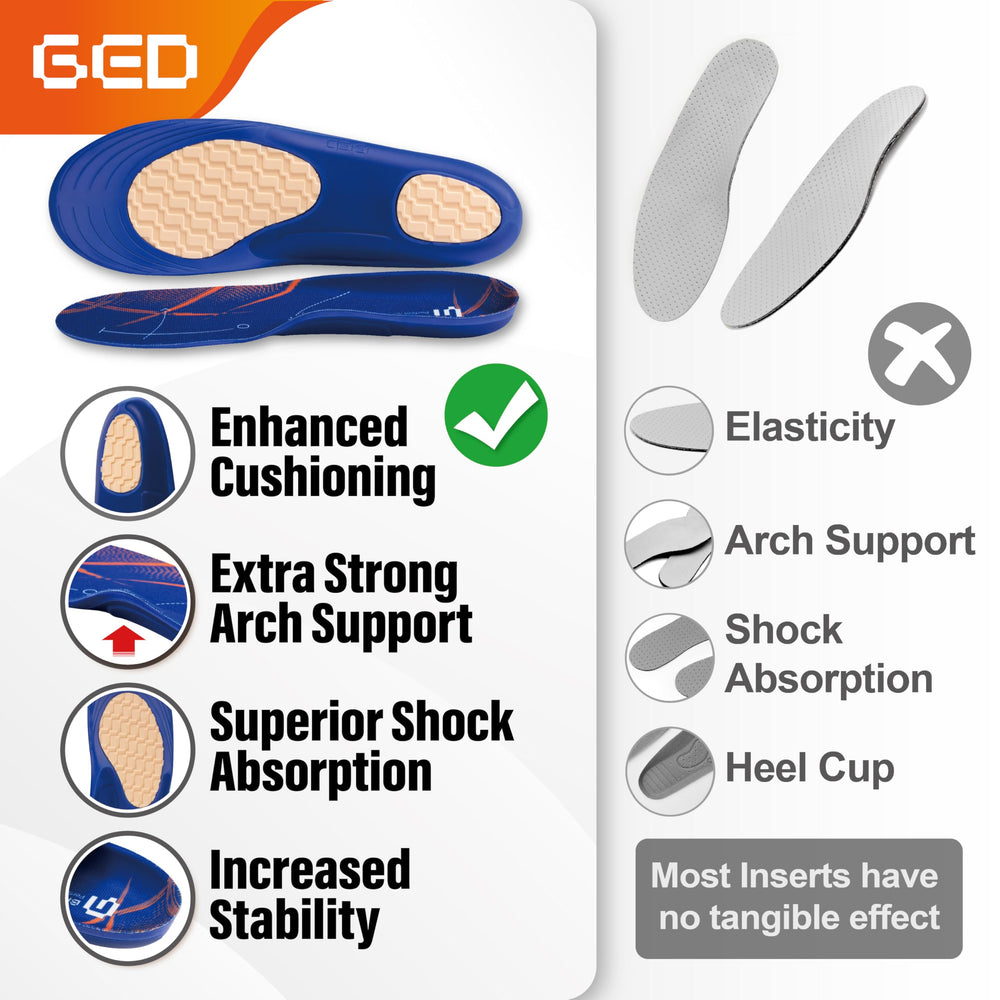 GED

Enhanced Cushioning

Extra Strong Arch Support

Superior Shock Absorption

Increased Stability

Elasticity

Arch Support

Shock Absorption

Heel Cup

Most Inserts have no tangible effect